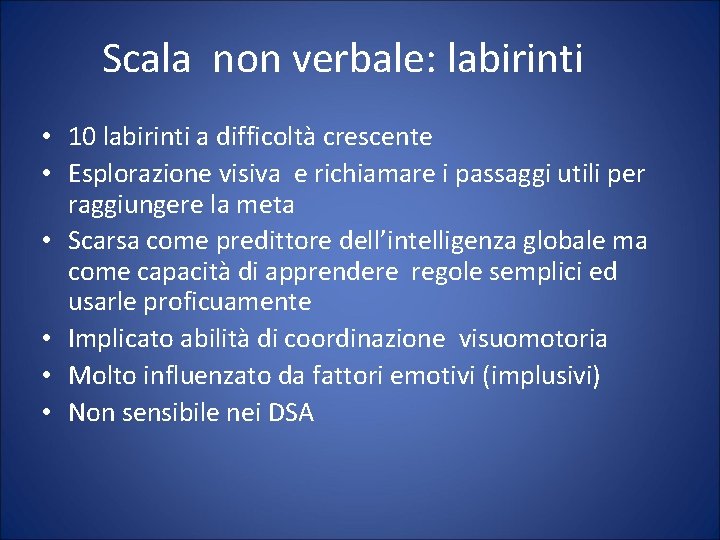 Scala non verbale: labirinti

• 10 labirinti a difficoltà crescente
• Esplorazione visiva e richiamare i passaggi utili per raggiungere la meta
• Scarsa come predittore dell'intelligenza globale ma come capacità di apprendere regole semplici ed usarle proficuamente
• Implicato abilità di coordinazione visuomotoria
• Molto influenzato da fattori emotivi (implusivi)
• Non sensibile nei DSA